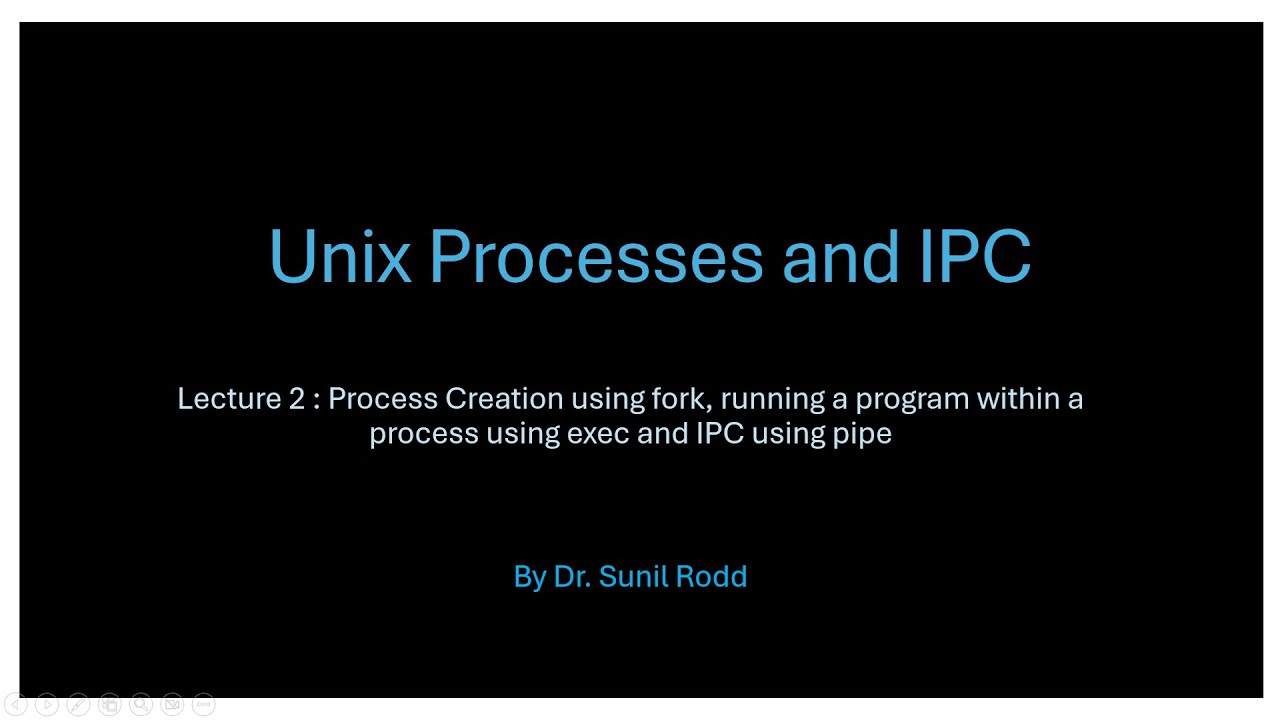 Unix Processes and IPC

Lecture 2 : Process Creation using fork, running a program within a process using exec and IPC using pipe

By Dr. Sunil Rodd